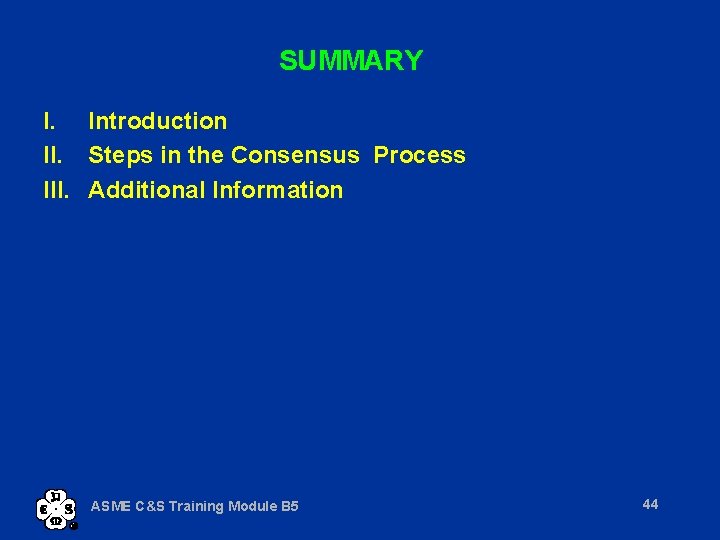 SUMMARY

I. Introduction
II. Steps in the Consensus Process
III. Additional Information

ASME C&S Training Module B5

44